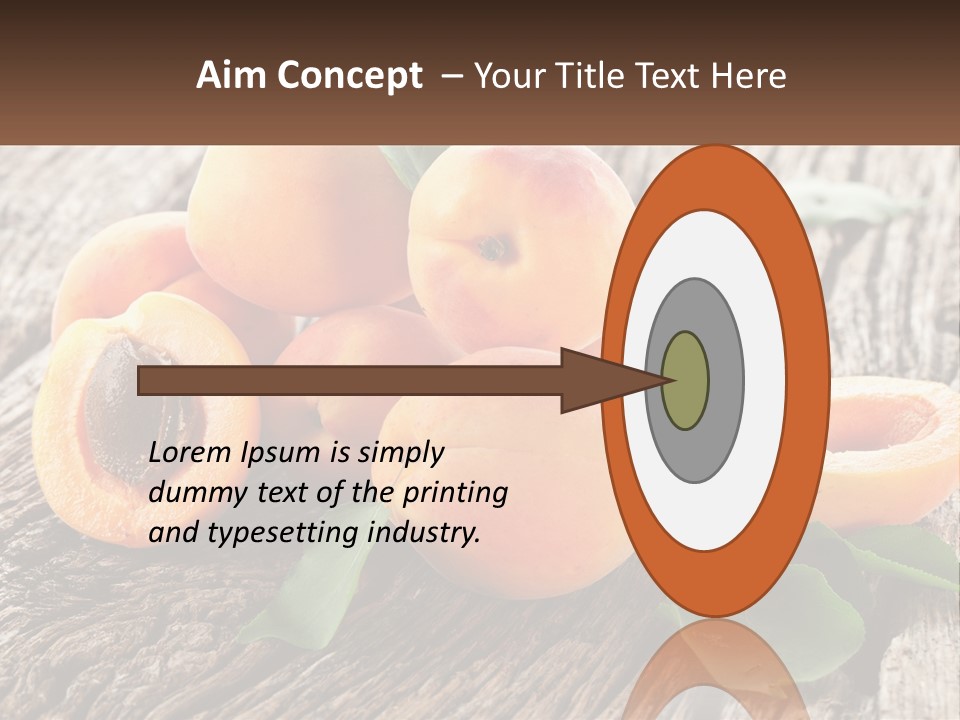 Aim Concept – Your Title Text Here

Lorem Ipsum is simply dummy text of the printing and typesetting industry.